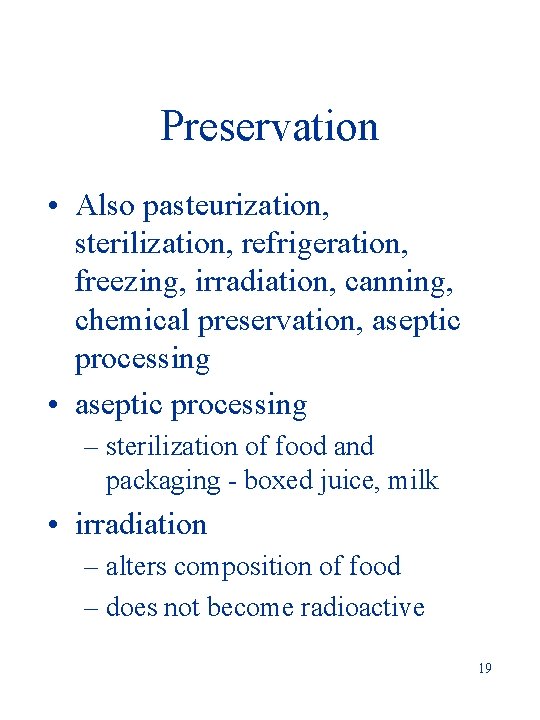 Preservation

• Also pasteurization, sterilization, refrigeration, freezing, irradiation, canning, chemical preservation, aseptic processing

• aseptic processing
– sterilization of food and packaging - boxed juice, milk

• irradiation
– alters composition of food
– does not become radioactive

19